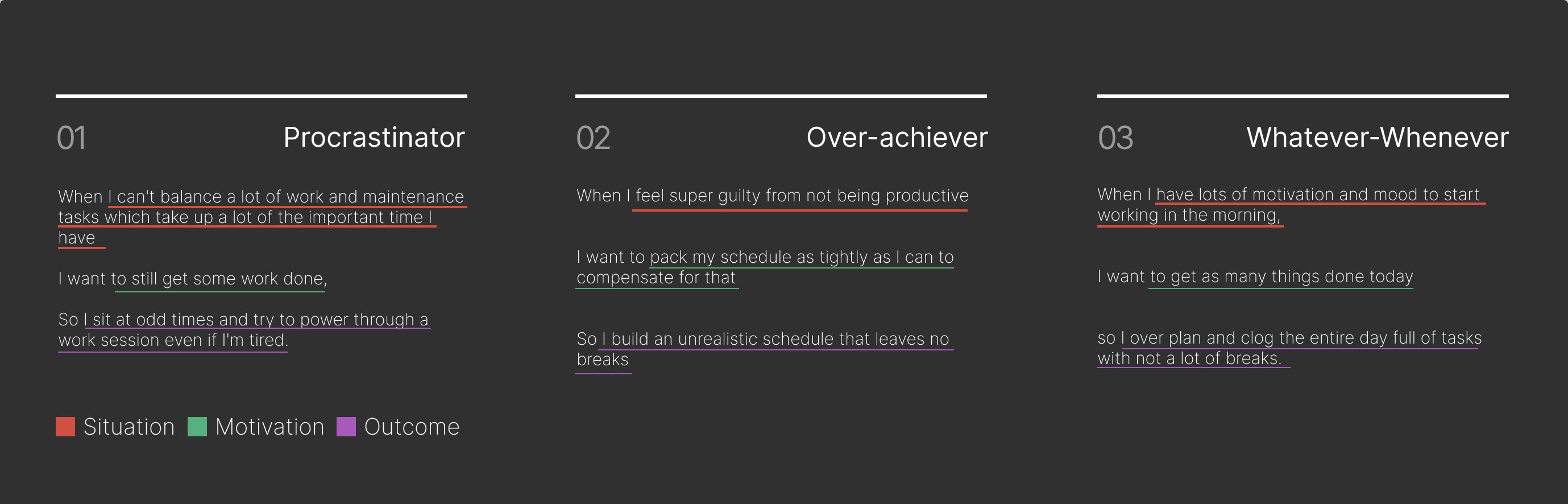 01 Procrastinator

When I can't balance a lot of work and maintenance tasks which take up a lot of the important time I have

I want to still get some work done,

So I sit at odd times and try to power through a work session even if I'm tired.

Situation Motivation Outcome

02 Over-achiever

When I feel super guilty from not being productive

I want to pack my schedule as tightly as I can to compensate for that

So I build an unrealistic schedule that leaves no breaks

03 Whatever-Whenever

When I have lots of motivation and mood to start working in the morning,

I want to get as many things done today

so I over plan and clog the entire day full of tasks with not a lot of breaks.